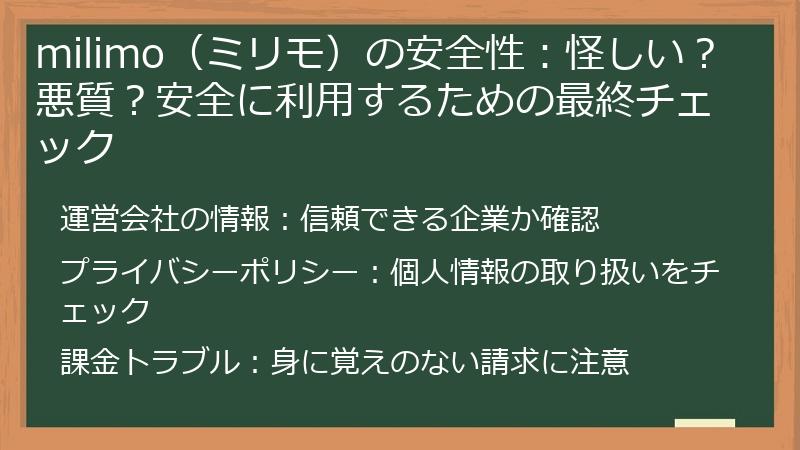 milimo（ミリモ）の安全性：怪しい？悪質？安全に利用するための最終チェック

運営会社の情報：信頼できる企業か確認

プライバシーポリシー：個人情報の取り扱いをチェック

課金トラブル：身に覚えのない請求に注意